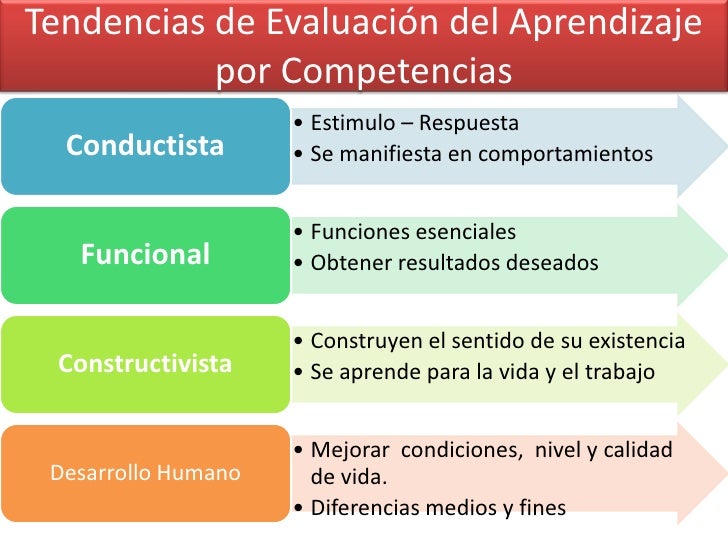 Tendencias de Evaluación del Aprendizaje por Competencias

Conductista

• Estimulo – Respuesta
• Se manifiesta en comportamientos

Funcional

• Funciones esenciales
• Obtener resultados deseados

Constructivista

• Construyen el sentido de su existencia
• Se aprende para la vida y el trabajo

Desarrollo Humano

• Mejorar condiciones, nivel y calidad de vida.
• Diferencias medios y fines